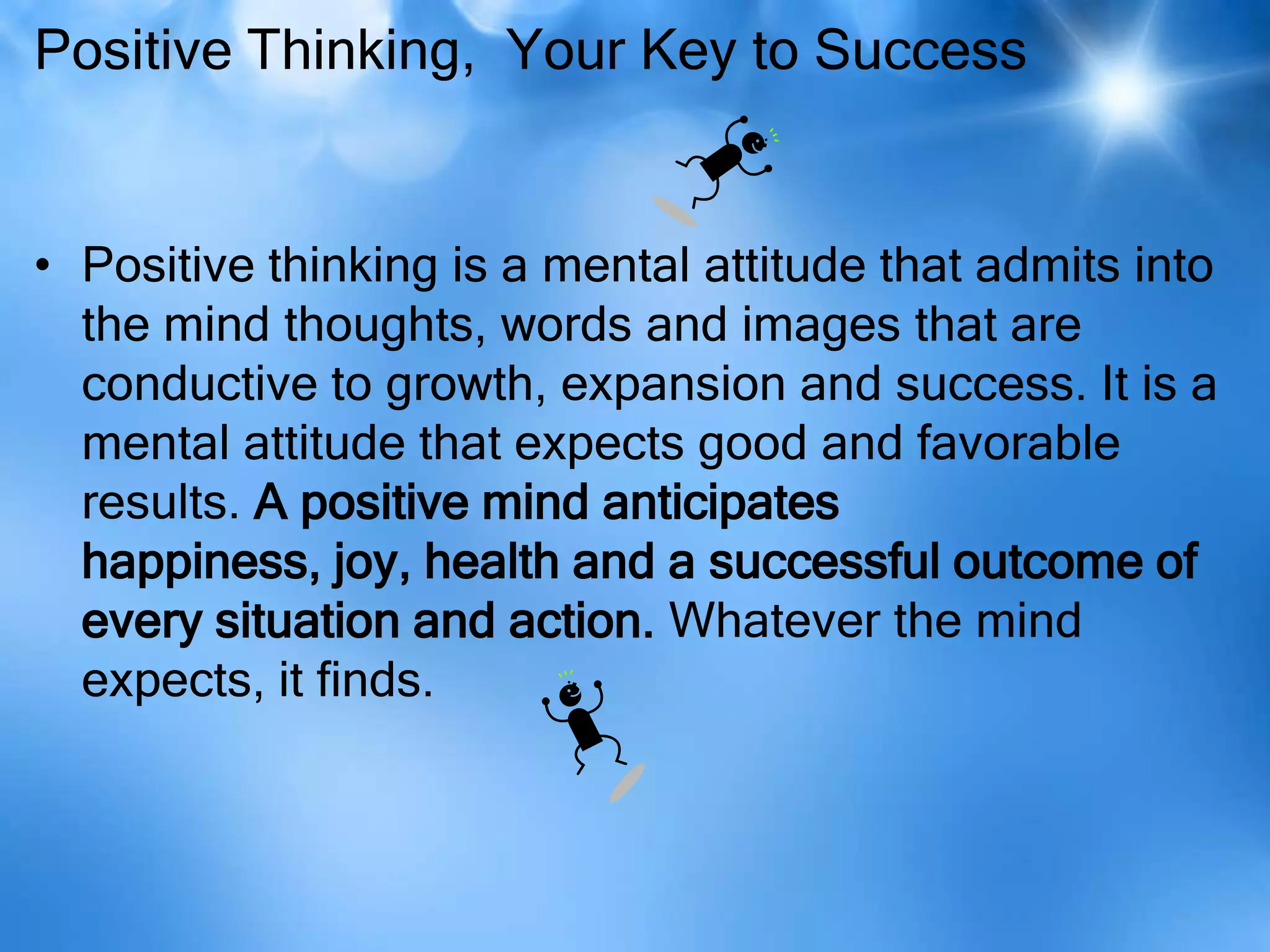 Positive Thinking,  Your Key to Success

• Positive thinking is a mental attitude that admits into the mind thoughts, words and images that are conductive to growth, expansion and success. It is a mental attitude that expects good and favorable results. A positive mind anticipates happiness, joy, health and a successful outcome of every situation and action. Whatever the mind expects, it finds.